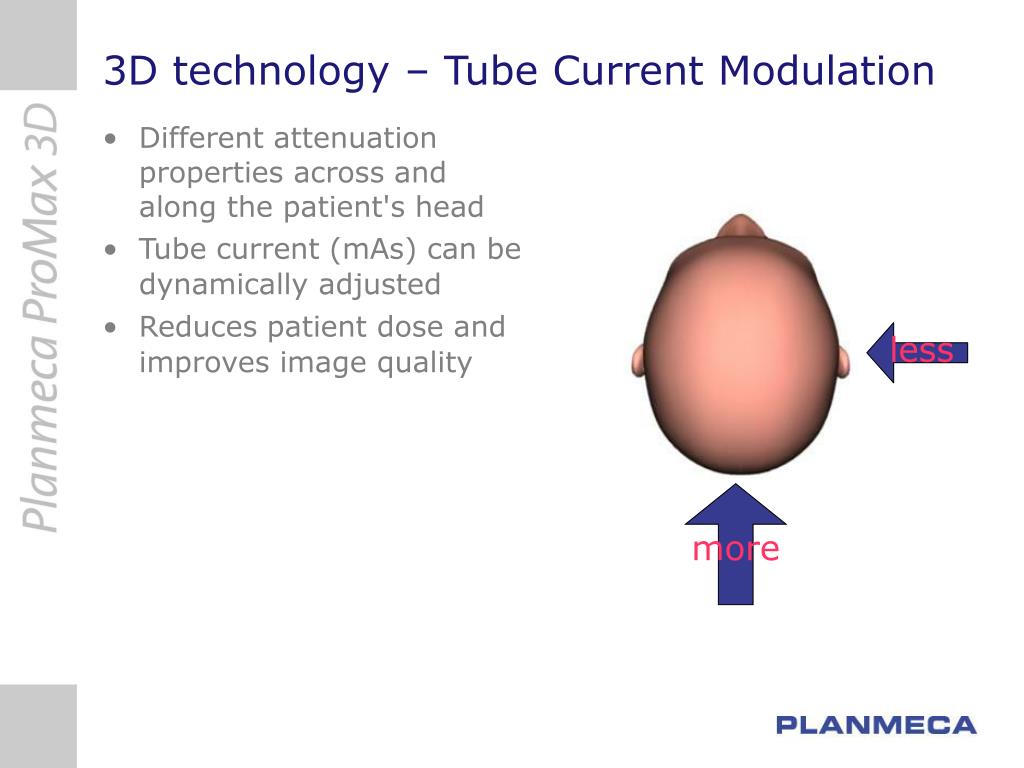 Planmeca ProMax 3D

3D technology – Tube Current Modulation

• Different attenuation properties across and along the patient's head
• Tube current (mAs) can be dynamically adjusted
• Reduces patient dose and improves image quality

less

more

PLANMECA